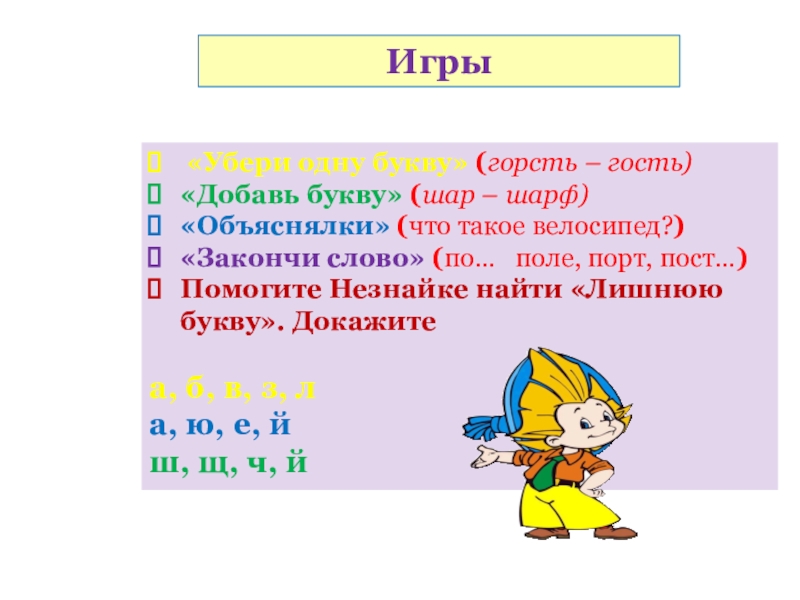 Игры

 «Убери одну букву» (горсть – гость)
 «Добавь букву» (шар – шарф)
 «Объяснялки» (что такое велосипед?)
 «Закончи слово» (по... поле, порт, пост...)
 Помогите Незнайке найти «Лишнюю букву». Докажите

а, б, в, з, л
а, ю, е, й
ш, щ, ч, й